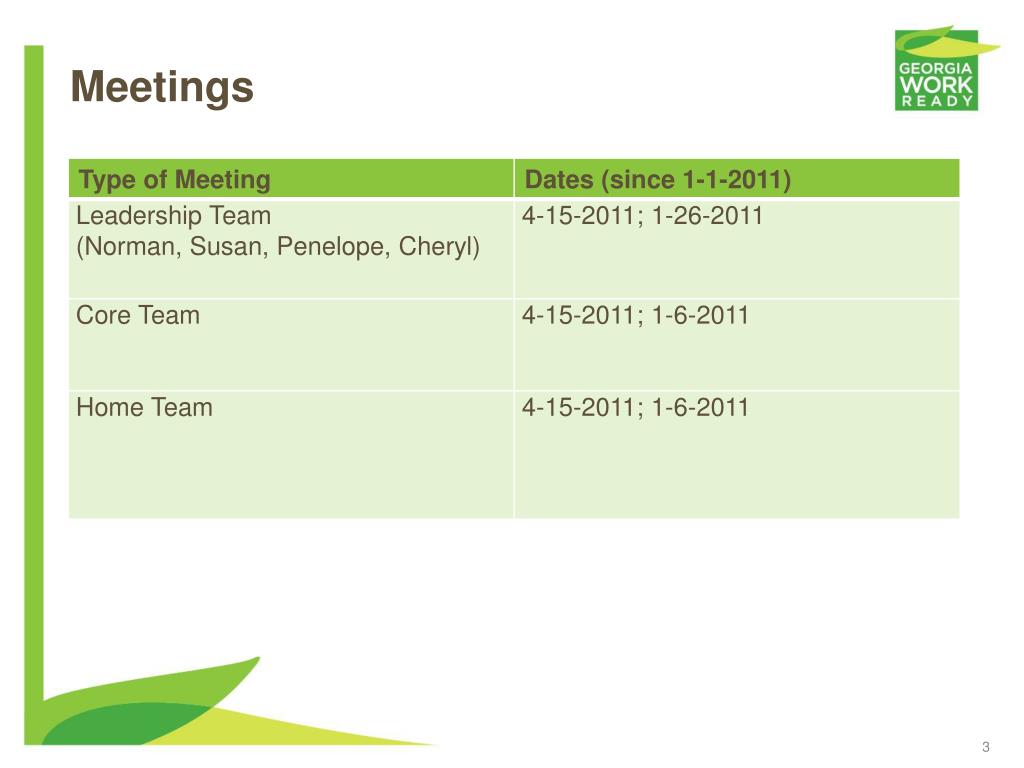 Meetings

GEORGIA WORK READY

| Type of Meeting | Dates (since 1-1-2011) |
|---|---|
| Leadership Team (Norman, Susan, Penelope, Cheryl) | 4-15-2011; 1-26-2011 |
| Core Team | 4-15-2011; 1-6-2011 |
| Home Team | 4-15-2011; 1-6-2011 |

3